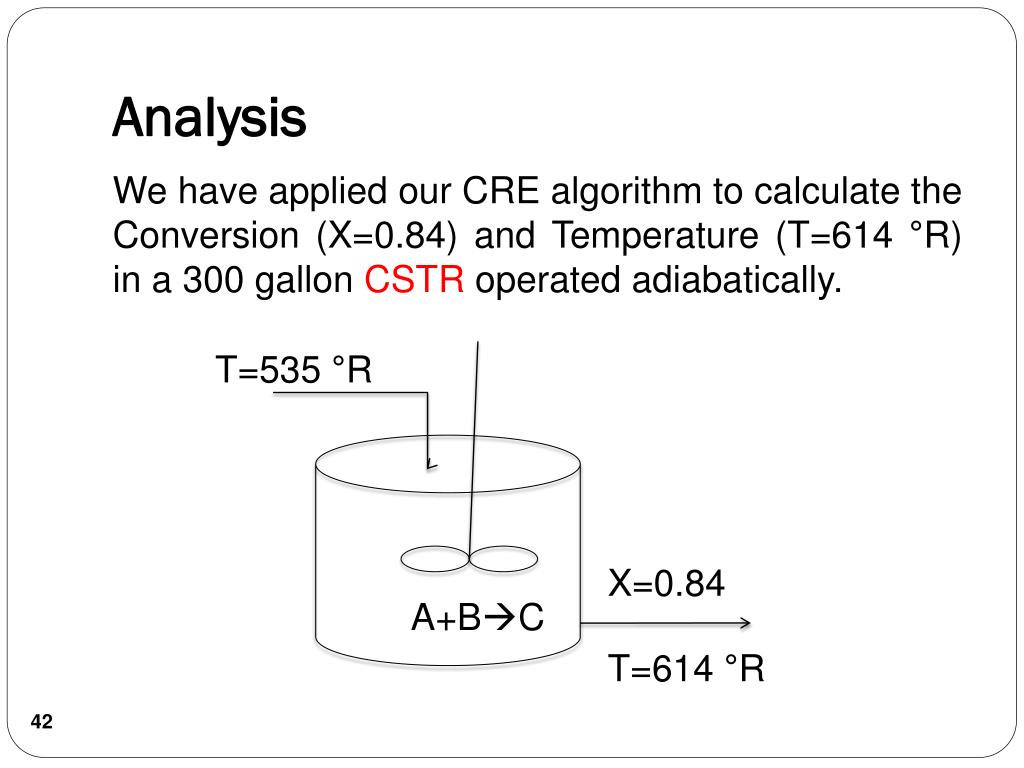 Analysis

We have applied our CRE algorithm to calculate the Conversion (X=0.84) and Temperature (T=614 °R) in a 300 gallon CSTR operated adiabatically.

T=535 °R

A+B→C

X=0.84

T=614 °R

42